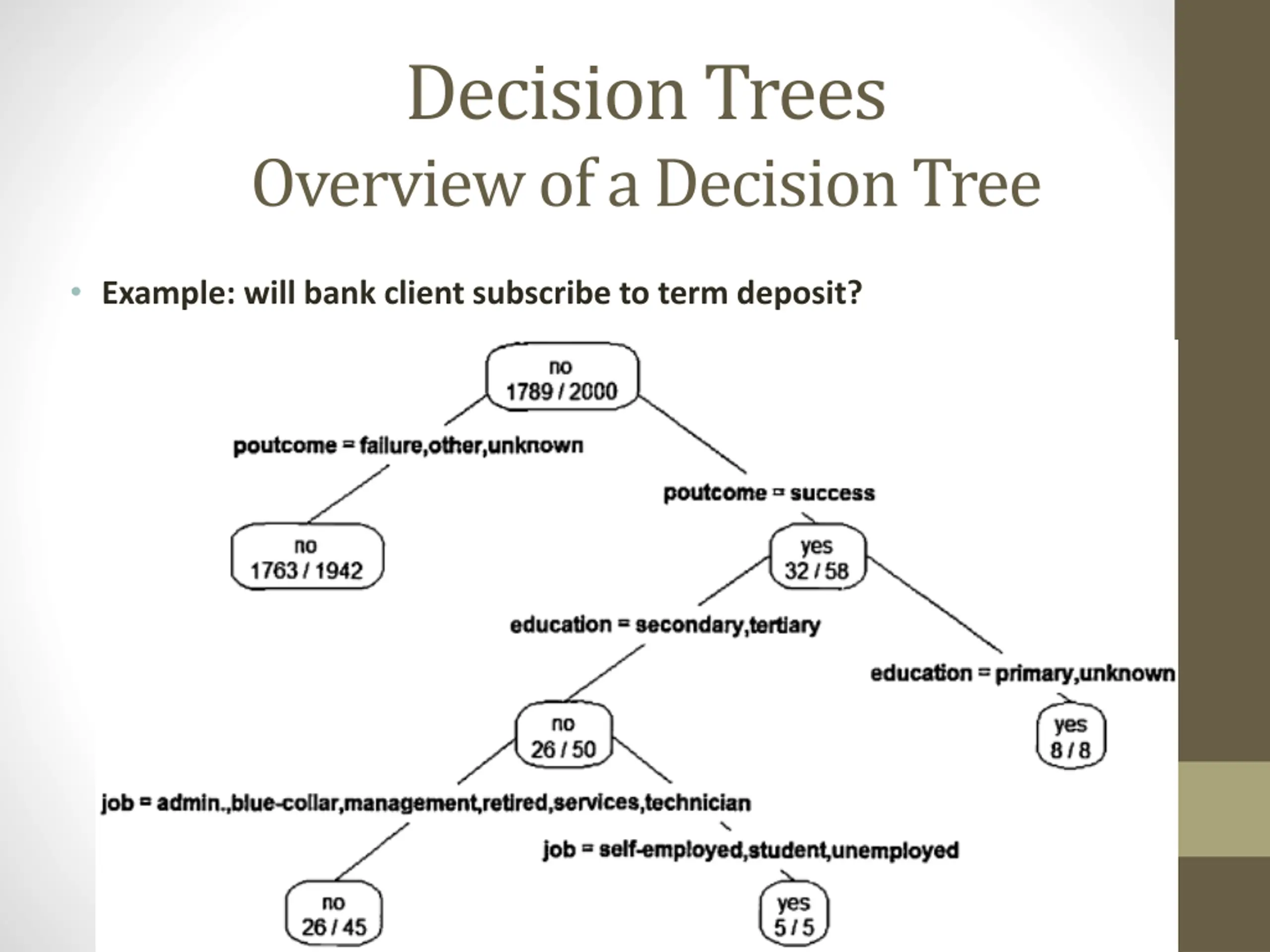 Decision Trees
Overview of a Decision Tree

• Example: will bank client subscribe to term deposit?

no
1789 / 2000

poutcome = failure,other,unknown

poutcome = success

no
1763 / 1942

yes
32 / 58

education = secondary,tertiary

education = primary,unknown

no
26 / 50

yes
8 / 8

job = admin.,blue-collar,management,retired,services,technician

job = self-employed,student,unemployed

no
26 / 45

yes
5 / 5